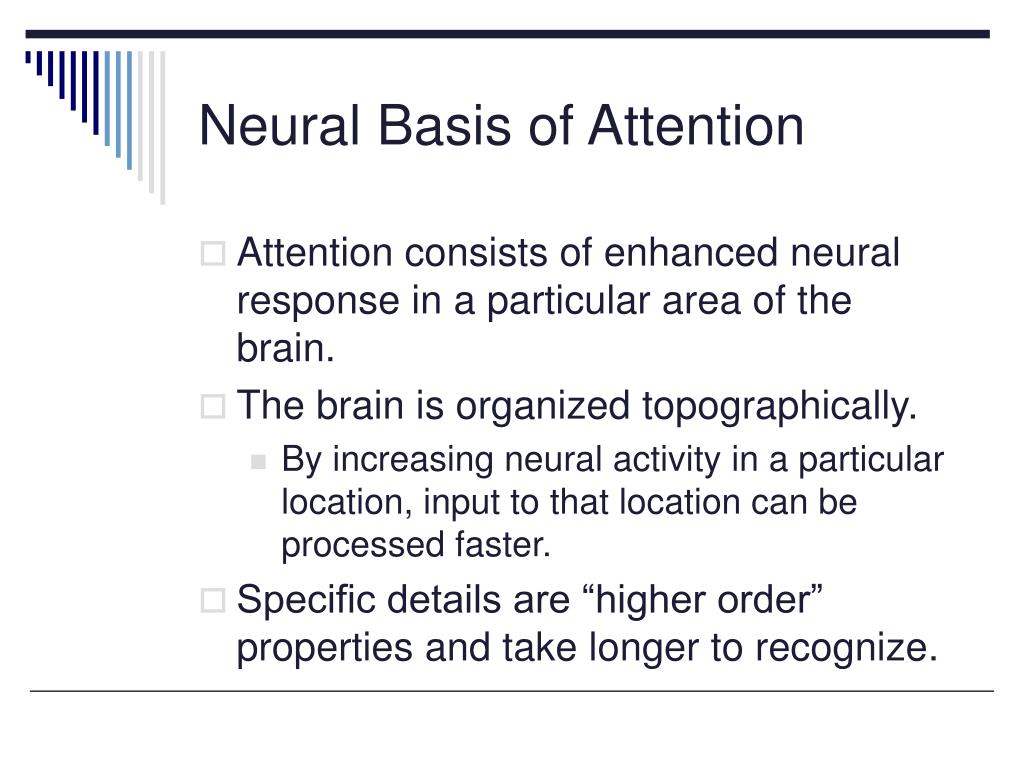 Neural Basis of Attention

Attention consists of enhanced neural response in a particular area of the brain.

The brain is organized topographically.

By increasing neural activity in a particular location, input to that location can be processed faster.

Specific details are “higher order” properties and take longer to recognize.